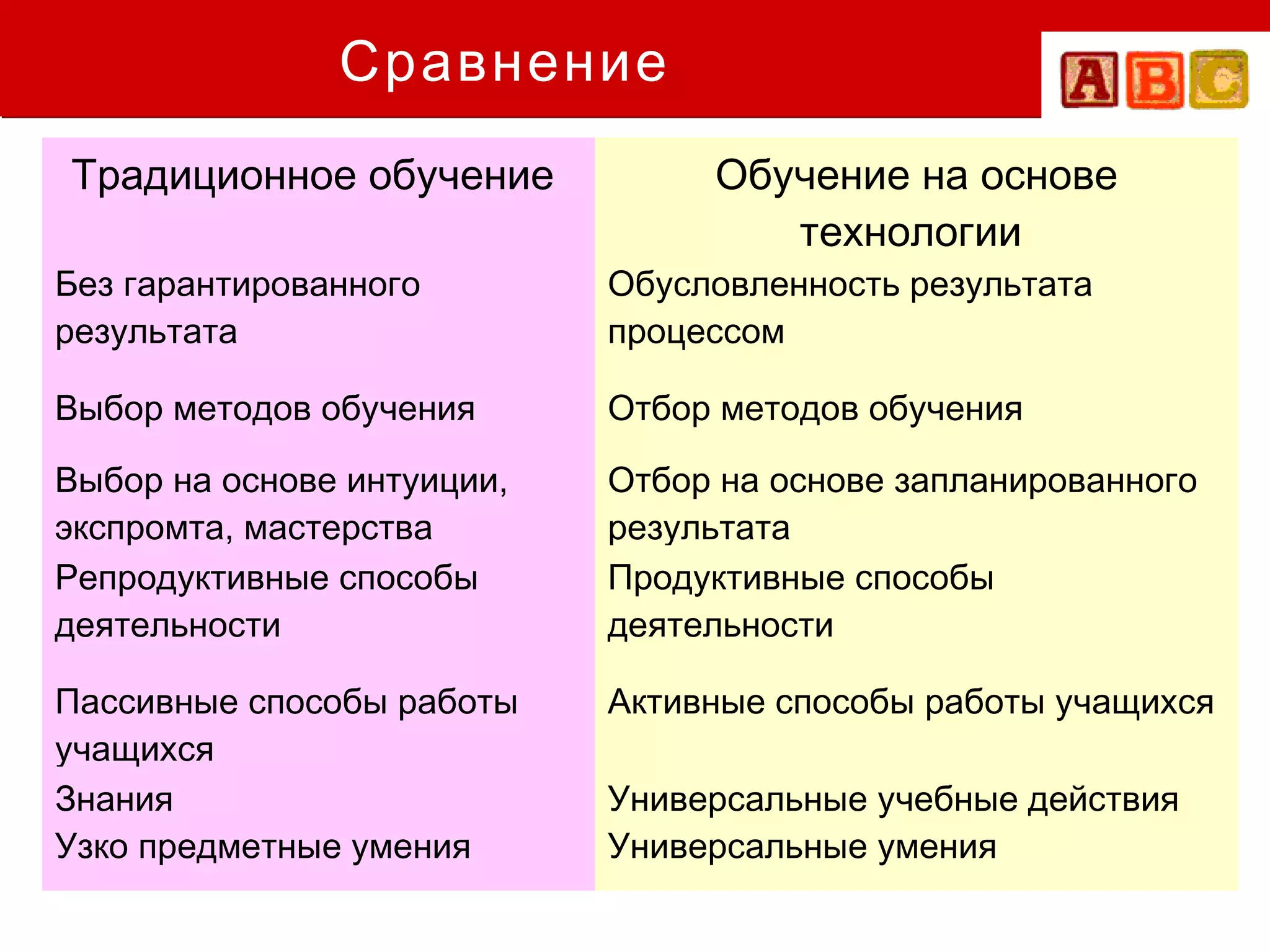 Сравнение

A B C

| Традиционное обучение | Обучение на основе технологии |
|---|---|
| Без гарантированного результата | Обусловленность результата процессом |
| Выбор методов обучения | Отбор методов обучения |
| Выбор на основе интуиции, экспромта, мастерства | Отбор на основе запланированного результата |
| Репродуктивные способы деятельности | Продуктивные способы деятельности |
| Пассивные способы работы учащихся | Активные способы работы учащихся |
| Знания | Универсальные учебные действия |
| Узко предметные умения | Универсальные умения |